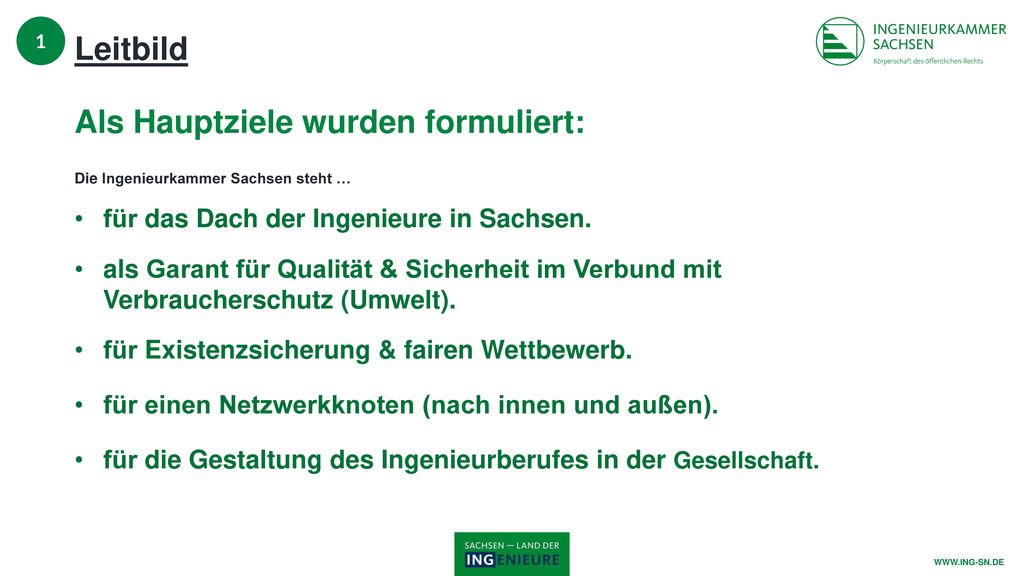 1

Leitbild

INGENIEURKAMMER SACHSEN
Körperschaft des öffentlichen Rechts

Als Hauptziele wurden formuliert:

Die Ingenieurkammer Sachsen steht …

• für das Dach der Ingenieure in Sachsen.

• als Garant für Qualität & Sicherheit im Verbund mit Verbraucherschutz (Umwelt).

• für Existenzsicherung & fairen Wettbewerb.

• für einen Netzwerkknoten (nach innen und außen).

• für die Gestaltung des Ingenieurberufes in der Gesellschaft.

SACHSEN — LAND DER INGENIEURE

WWW.ING-SN.DE